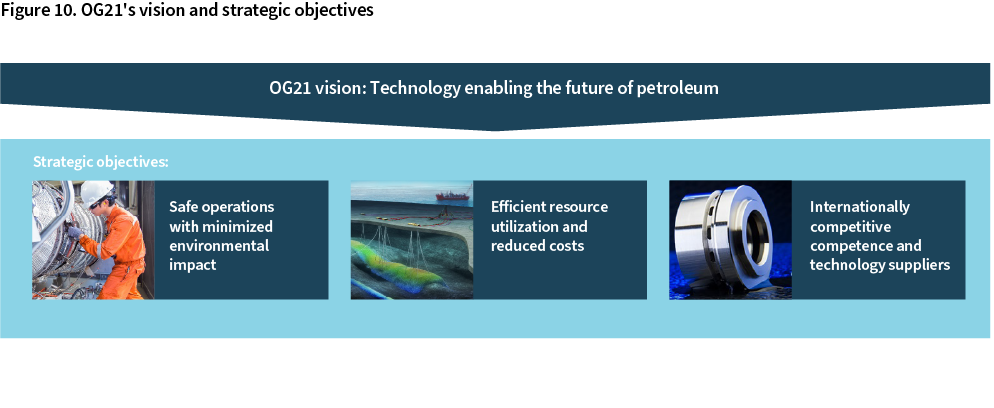 Figure 10. OG21's vision and strategic objectives

OG21 vision: Technology enabling the future of petroleum

Strategic objectives:

Safe operations with minimized environmental impact

Efficient resource utilization and reduced costs

Internationally competitive competence and technology suppliers